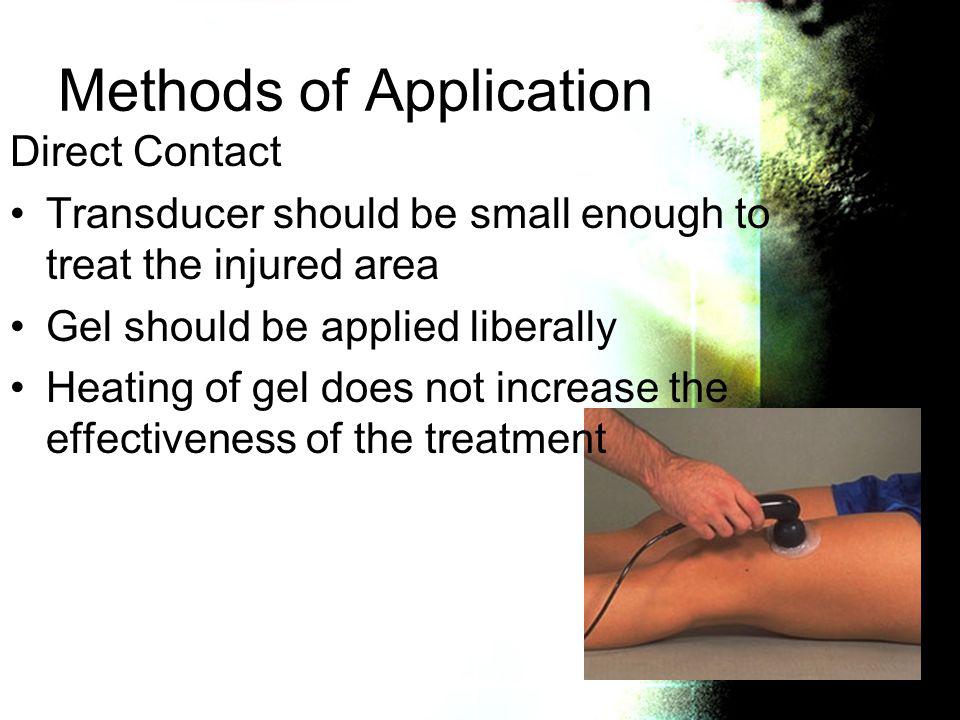 Methods of Application

Direct Contact

• Transducer should be small enough to treat the injured area
• Gel should be applied liberally
• Heating of gel does not increase the effectiveness of the treatment